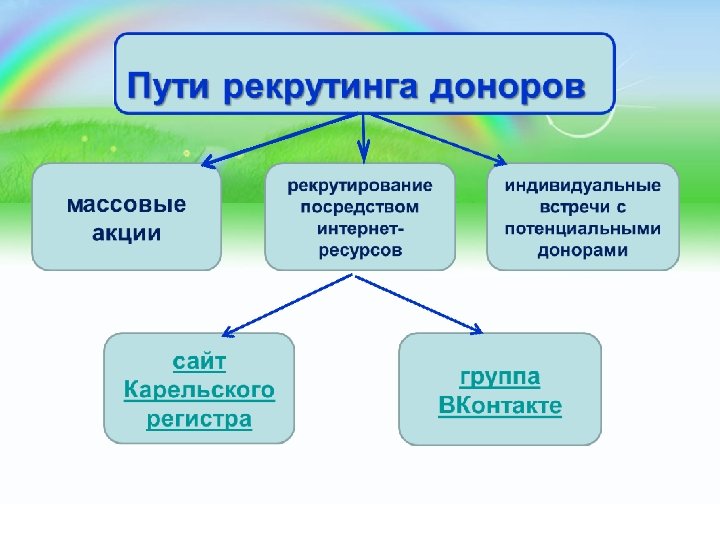 Пути рекрутинга доноров

массовые акции

рекрутирование посредством интернет-ресурсов

индивидуальные встречи с потенциальными донорами

сайт Карельского регистра

группа ВКонтакте